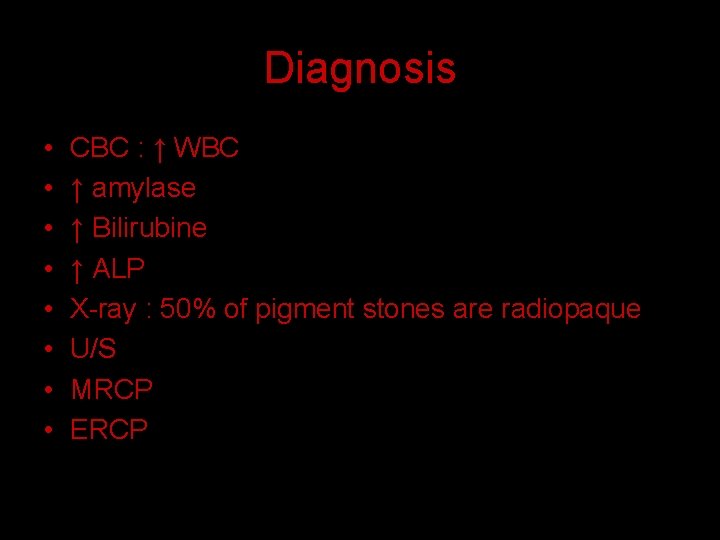 Diagnosis

• CBC : ↑ WBC
• ↑ amylase
• ↑ Bilirubine
• ↑ ALP
• X-ray : 50% of pigment stones are radiopaque
• U/S
• MRCP
• ERCP